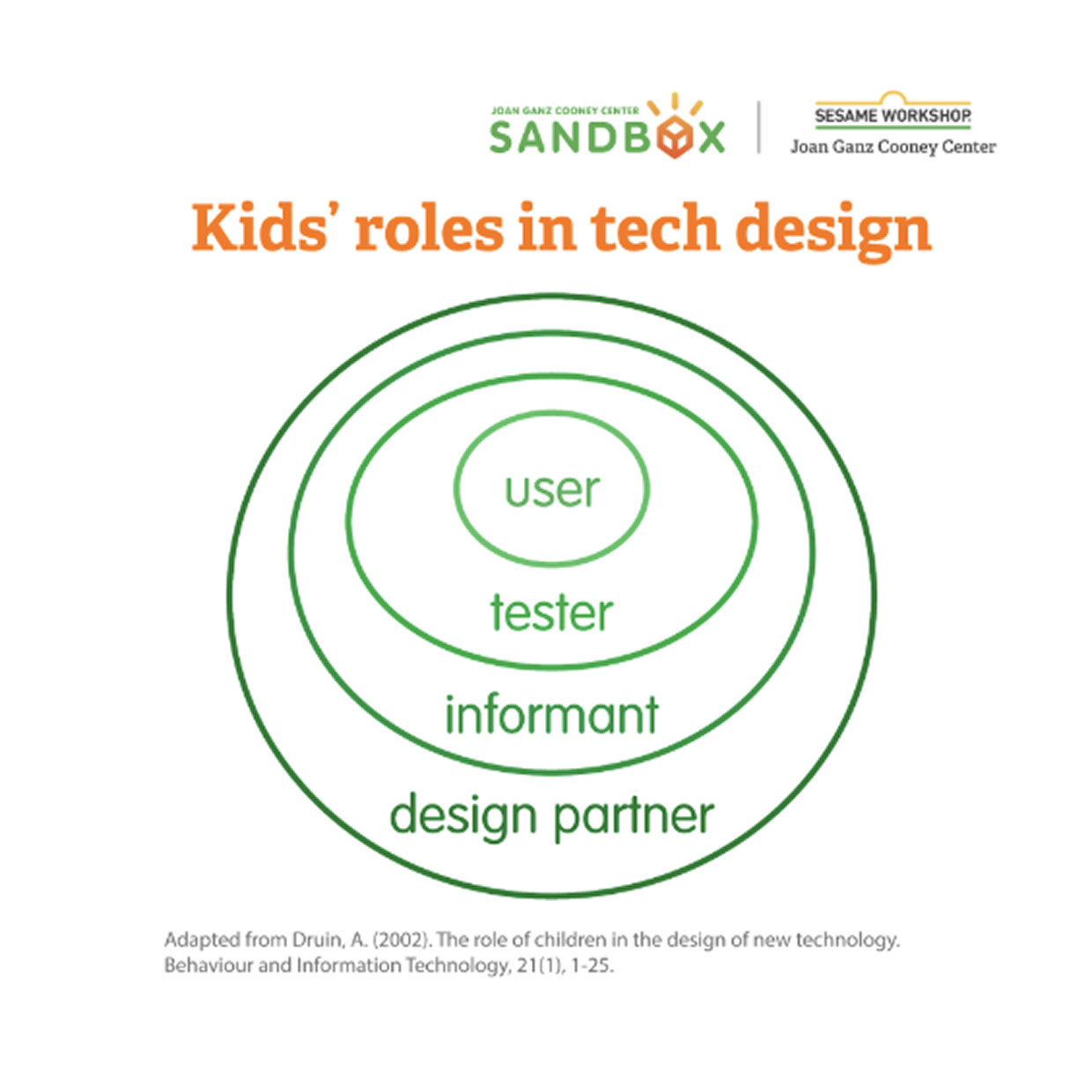 JOAN GANZ COONEY CENTER
SANDBOX

SESAME WORKSHOP
Joan Ganz Cooney Center

Kids' roles in tech design

user

tester

informant

design partner

Adapted from Druin, A. (2002). The role of children in the design of new technology. Behaviour and Information Technology, 21(1), 1-25.